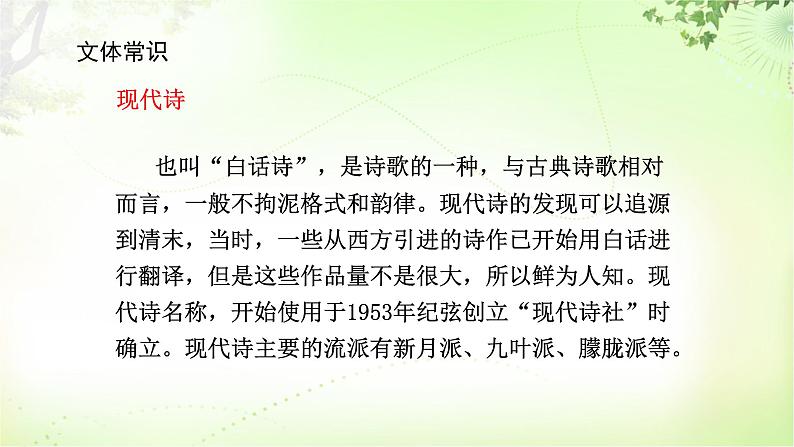 文体常识

现代诗

也叫“白话诗”，是诗歌的一种，与古典诗歌相对而言，一般不拘泥格式和韵律。现代诗的发现可以追源到清末，当时，一些从西方引进的诗作已开始用白话进行翻译，但是这些作品量不是很大，所以鲜为人知。现代诗名称，开始使用于1953年纪弦创立“现代诗社”时确立。现代诗主要的流派有新月派、九叶派、朦胧派等。